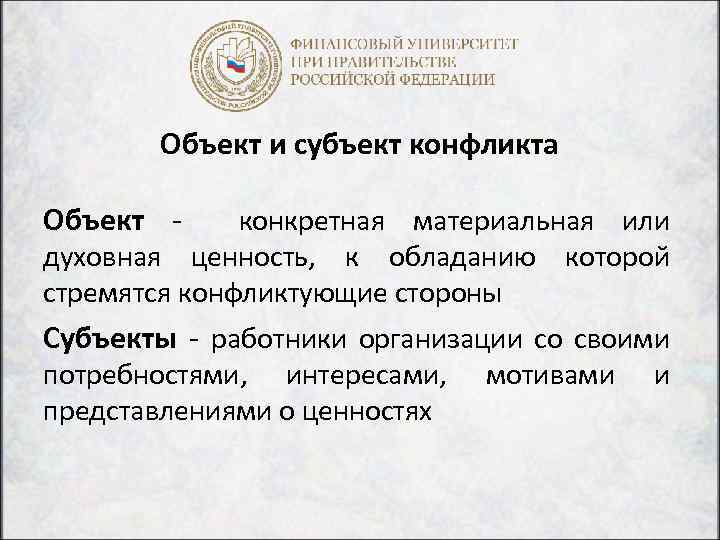 ФИНАНСОВЫЙ УНИВЕРСИТЕТ
ПРИ ПРАВИТЕЛЬСТВЕ
РОССИЙСКОЙ ФЕДЕРАЦИИ

Объект и субъект конфликта

Объект - конкретная материальная или духовная ценность, к обладанию которой стремятся конфликтующие стороны

Субъекты - работники организации со своими потребностями, интересами, мотивами и представлениями о ценностях